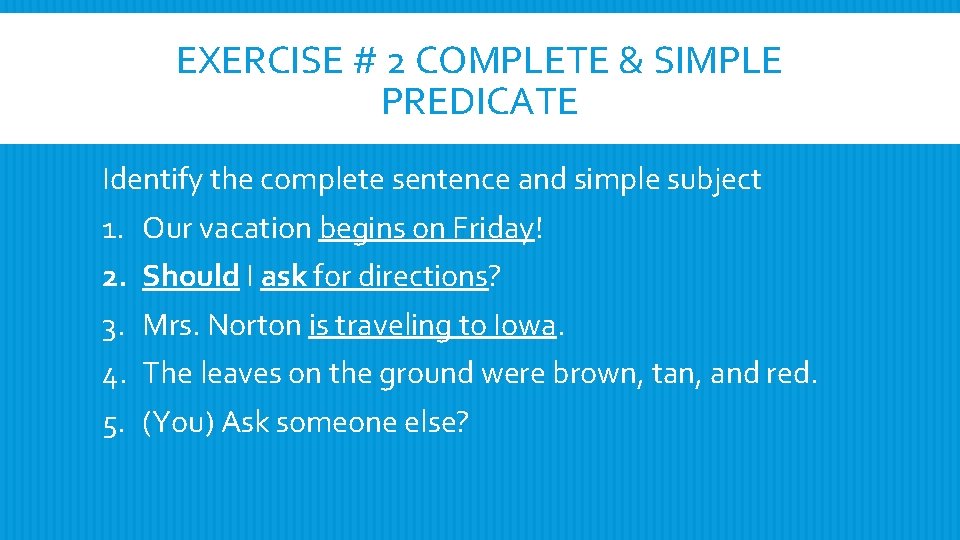 EXERCISE # 2 COMPLETE & SIMPLE PREDICATE

Identify the complete sentence and simple subject

1. Our vacation begins on Friday!
2. Should I ask for directions?
3. Mrs. Norton is traveling to Iowa.
4. The leaves on the ground were brown, tan, and red.
5. (You) Ask someone else?